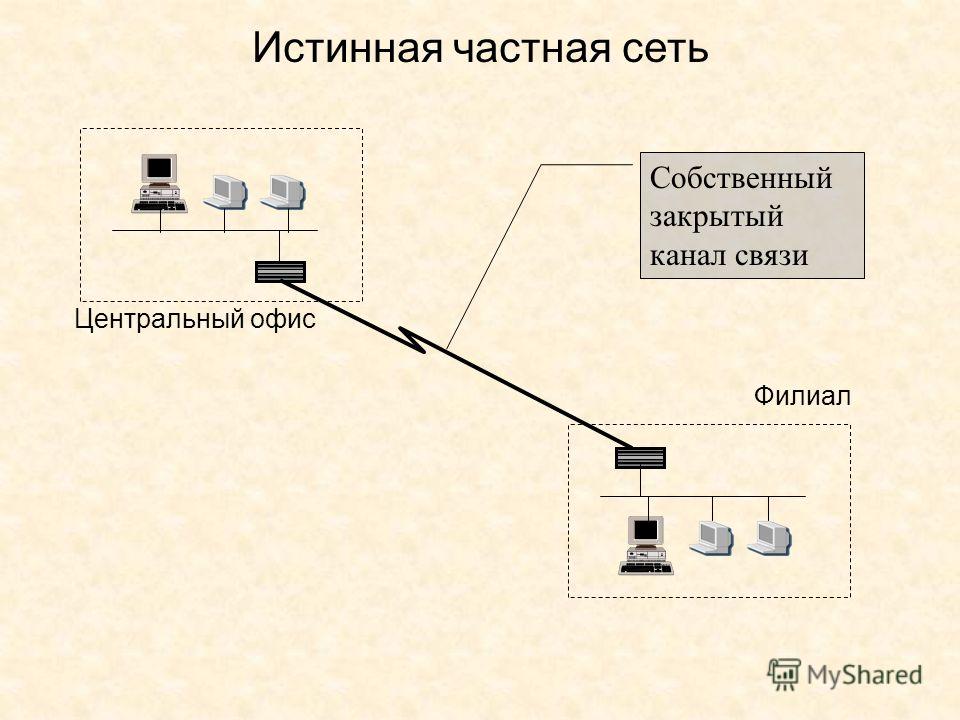 Истинная частная сеть

Собственный закрытый канал связи

Центральный офис

Филиал

MyShared